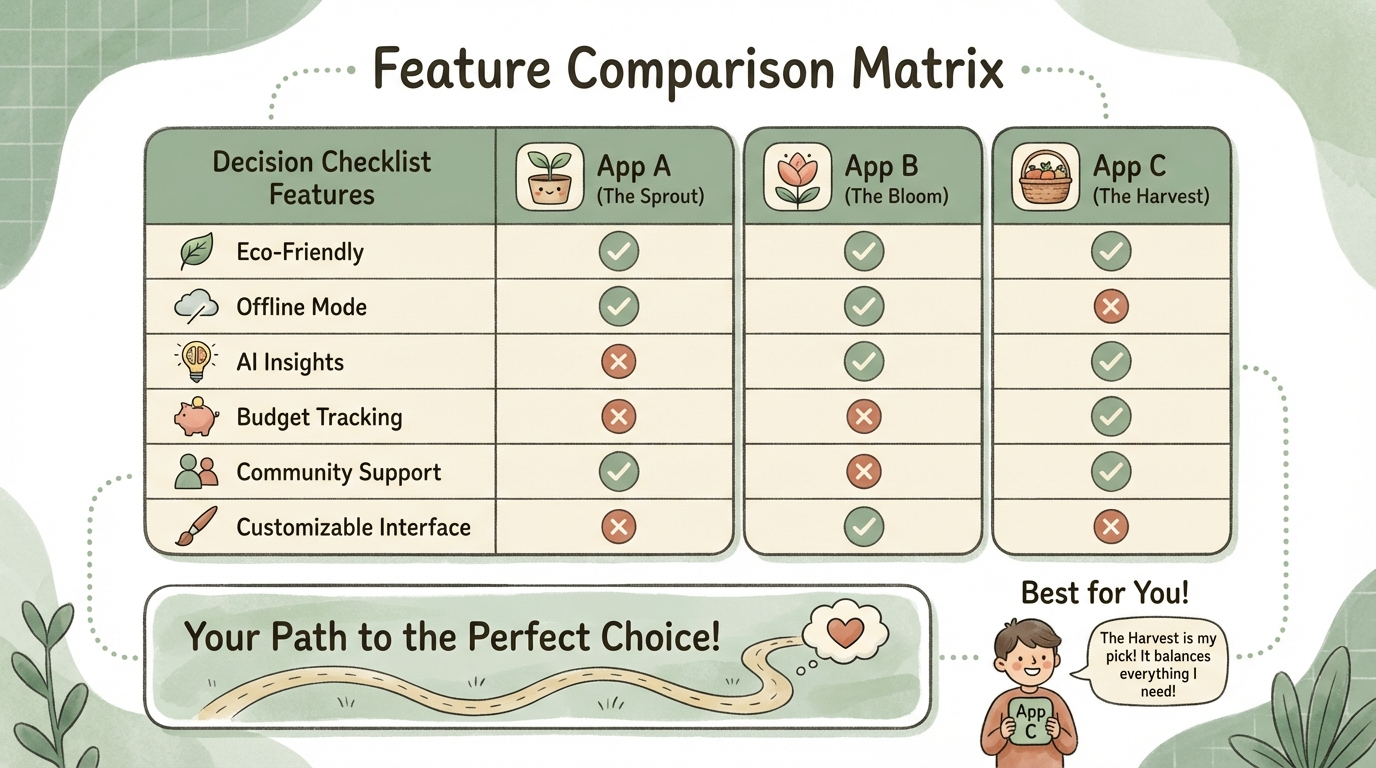 Feature Comparison Matrix

| Decision Checklist Features | App A (The Sprout) | App B (The Bloom) | App C (The Harvest) |
|---|---|---|---|
| Eco-Friendly | ✓ | ✓ | ✓ |
| Offline Mode | ✓ | ✓ | ✗ |
| AI Insights | ✗ | ✓ | ✓ |
| Budget Tracking | ✗ | ✗ | ✓ |
| Community Support | ✓ | ✗ | ✓ |
| Customizable Interface | ✗ | ✓ | ✗ |

Your Path to the Perfect Choice!

Best for You!

The Harvest is my pick! It balances everything I need!

App C